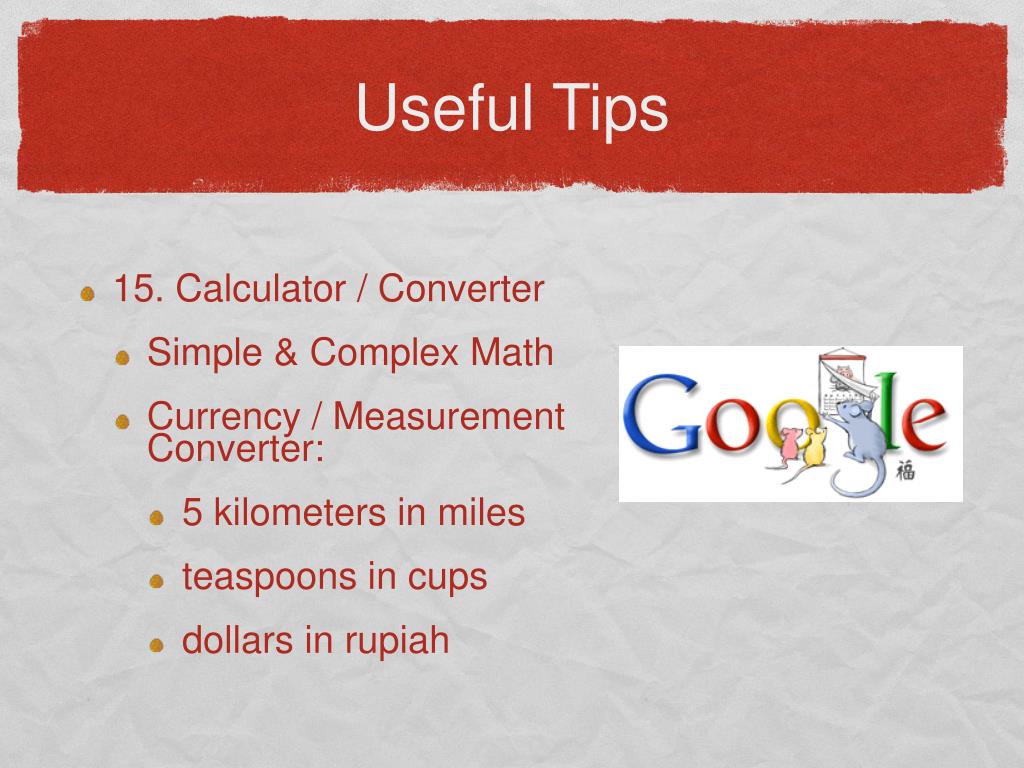 Useful Tips

15. Calculator / Converter

Simple & Complex Math

Currency / Measurement Converter:

5 kilometers in miles

teaspoons in cups

dollars in rupiah

Google

福